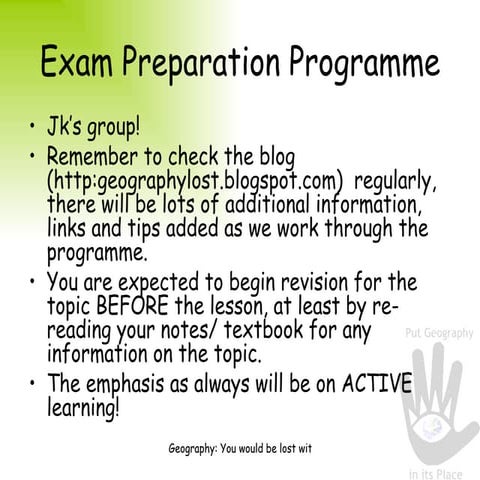 Exam Preparation Programme

• Jk's group!
• Remember to check the blog (http:geographylost.blogspot.com) regularly, there will be lots of additional information, links and tips added as we work through the programme.
• You are expected to begin revision for the topic BEFORE the lesson, at least by re-reading your notes/ textbook for any information on the topic.
• The emphasis as always will be on ACTIVE learning!

Put Geography

in its Place

Geography: You would be lost wit